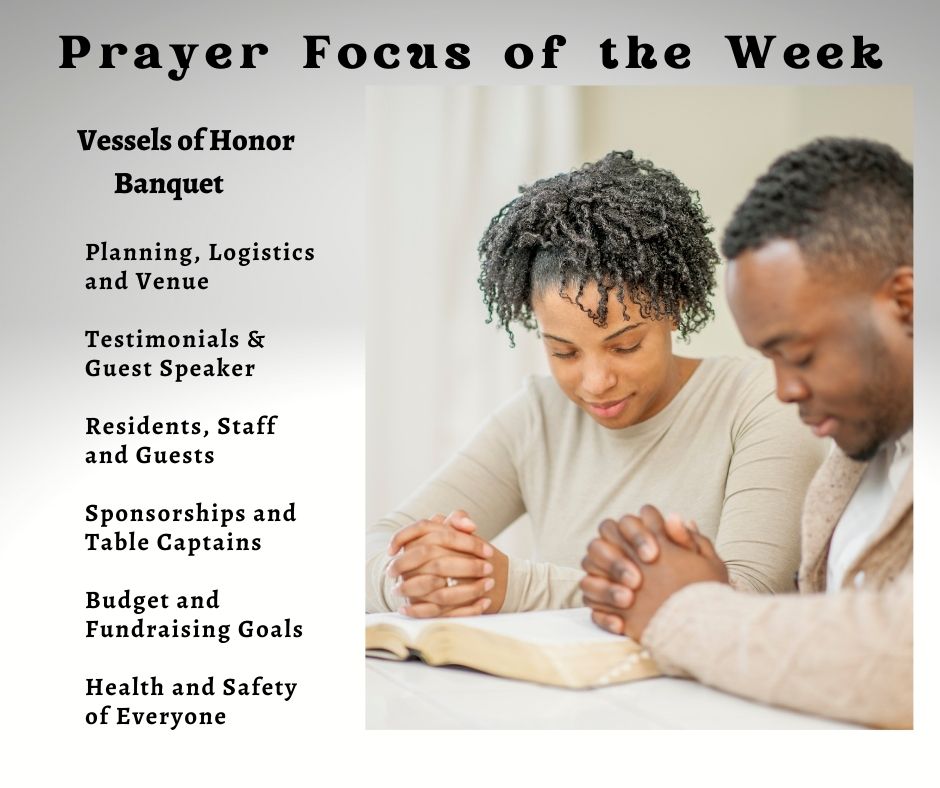 Prayer Focus of the Week

Vessels of Honor Banquet

Planning, Logistics and Venue

Testimonials & Guest Speaker

Residents, Staff and Guests

Sponsorships and Table Captains

Budget and Fundraising Goals

Health and Safety of Everyone